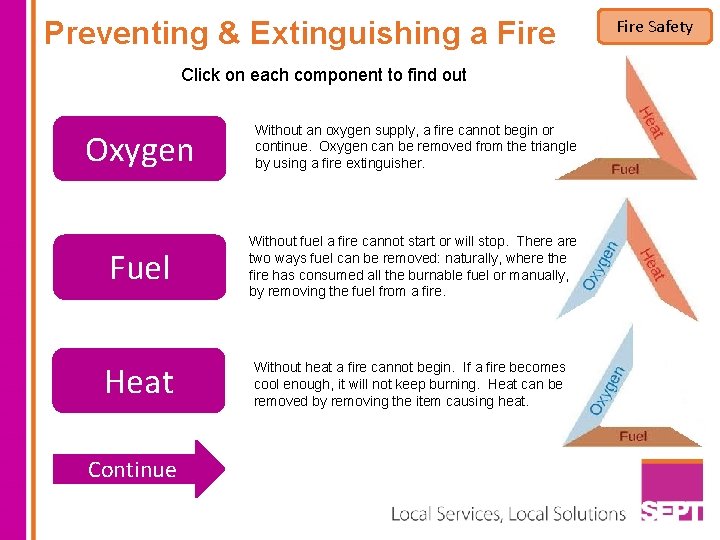 Preventing & Extinguishing a Fire

Fire Safety

Click on each component to find out

Oxygen

Without an oxygen supply, a fire cannot begin or continue. Oxygen can be removed from the triangle by using a fire extinguisher.

Heat

Fuel

Fuel

Without fuel a fire cannot start or will stop. There are two ways fuel can be removed: naturally, where the fire has consumed all the burnable fuel or manually, by removing the fuel from a fire.

Oxygen

Heat

Heat

Without heat a fire cannot begin. If a fire becomes cool enough, it will not keep burning. Heat can be removed by removing the item causing heat.

Oxygen

Fuel

Continue

Local Services, Local Solutions

SEPT